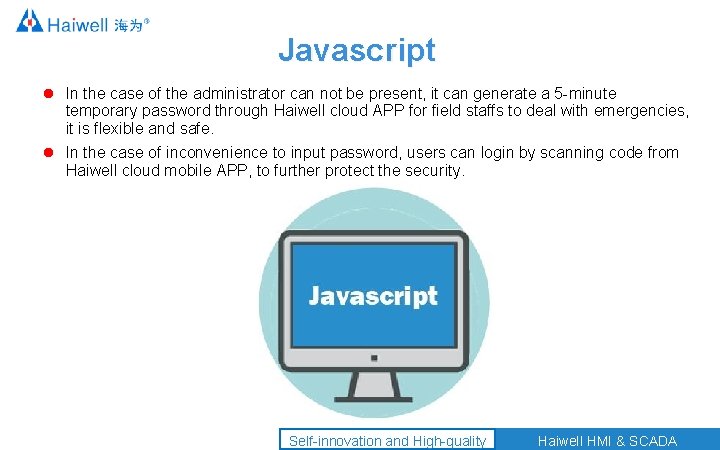 Haiwell 海为®

Javascript

In the case of the administrator can not be present, it can generate a 5-minute temporary password through Haiwell cloud APP for field staffs to deal with emergencies, it is flexible and safe.

In the case of inconvenience to input password, users can login by scanning code from Haiwell cloud mobile APP, to further protect the security.

Javascript

Self-innovation and High-quality

Haiwell HMI & SCADA